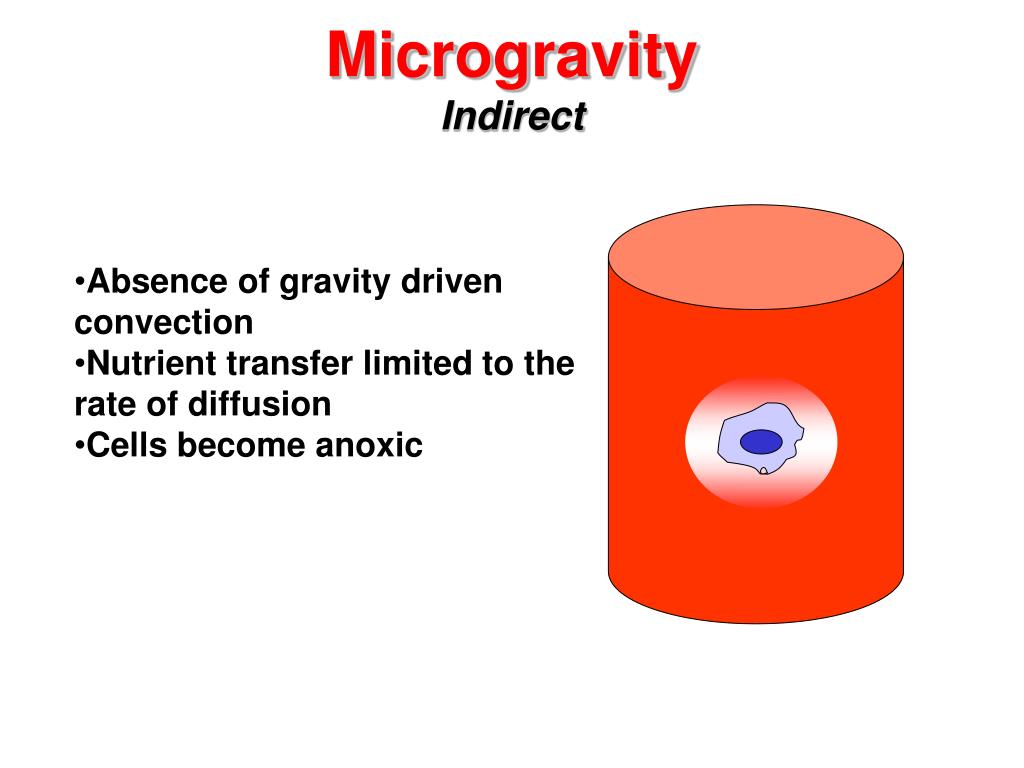 Microgravity
Indirect

•Absence of gravity driven convection
•Nutrient transfer limited to the rate of diffusion
•Cells become anoxic